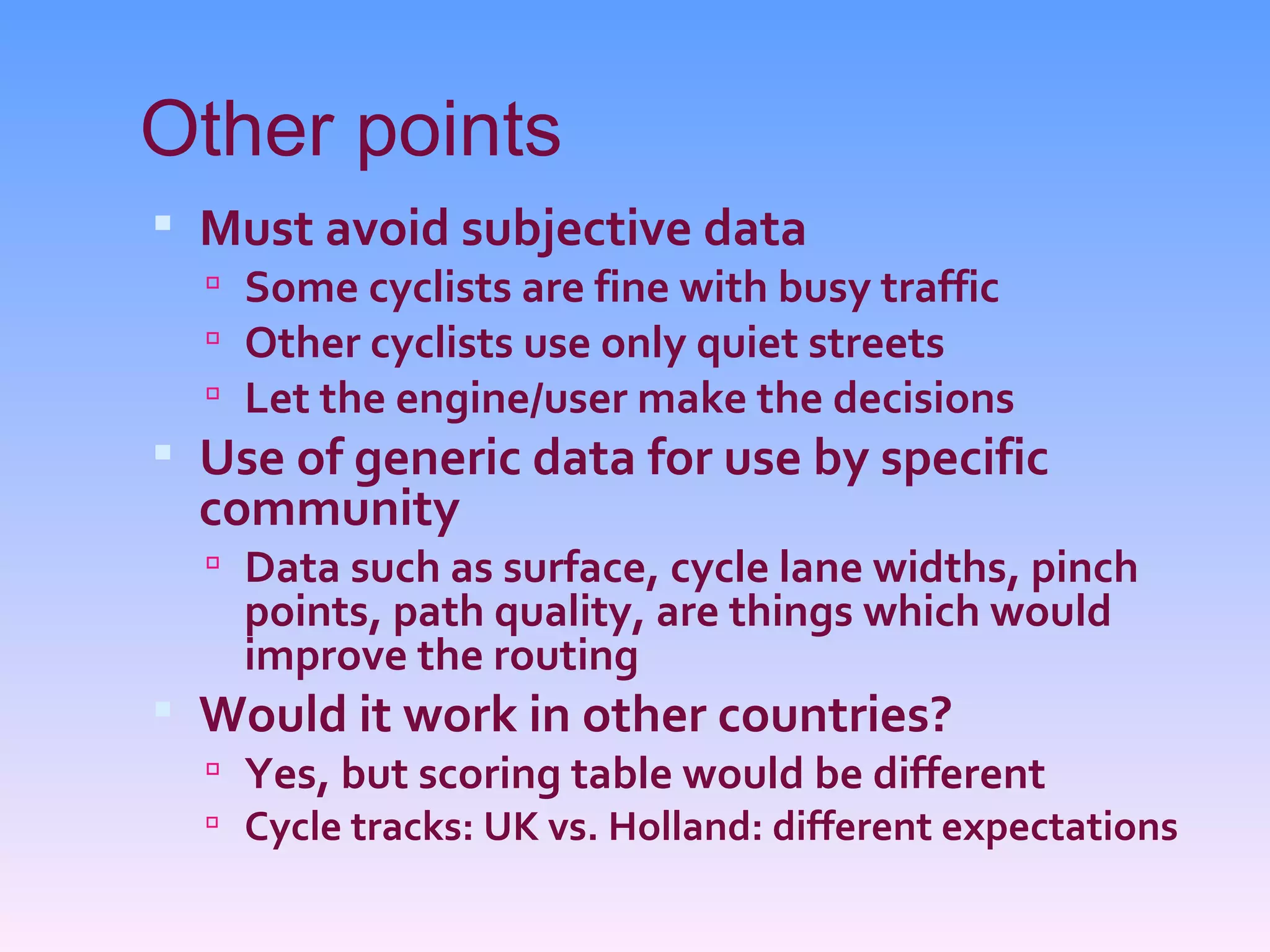 Other points

Must avoid subjective data

Some cyclists are fine with busy traffic

Other cyclists use only quiet streets

Let the engine/user make the decisions

Use of generic data for use by specific community

Data such as surface, cycle lane widths, pinch points, path quality, are things which would improve the routing

Would it work in other countries?

Yes, but scoring table would be different

Cycle tracks: UK vs. Holland: different expectations